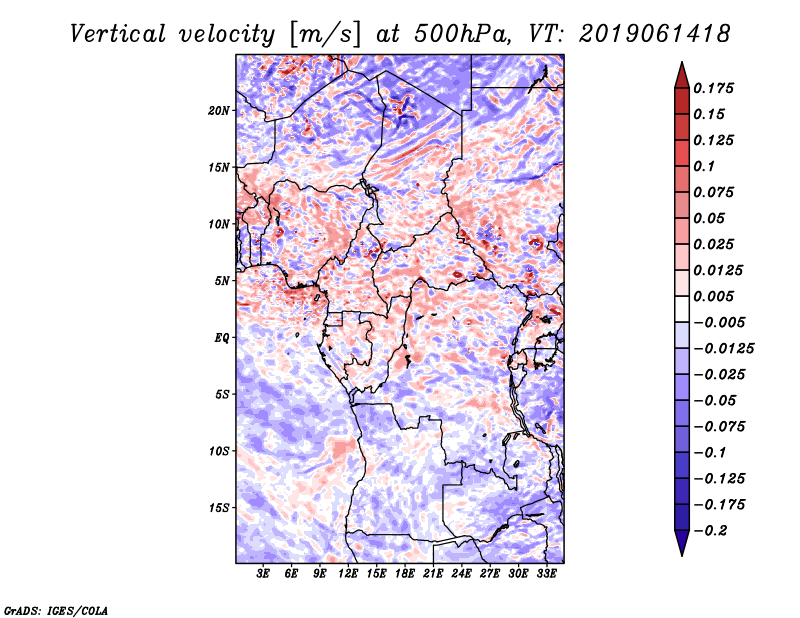 Vertical velocity [m/s] at 500hPa, VT: 2019061418

20N
15N
10N
5N
EQ
5S
10S
15S

3E 6E 9E 12E 15E 18E 21E 24E 27E 30E 33E

0.175
0.15
0.125
0.1
0.075
0.05
0.025
0.0125
0.005
−0.005
−0.0125
−0.025
−0.05
−0.075
−0.1
−0.125
−0.175
−0.2

GrADS: IGES/COLA